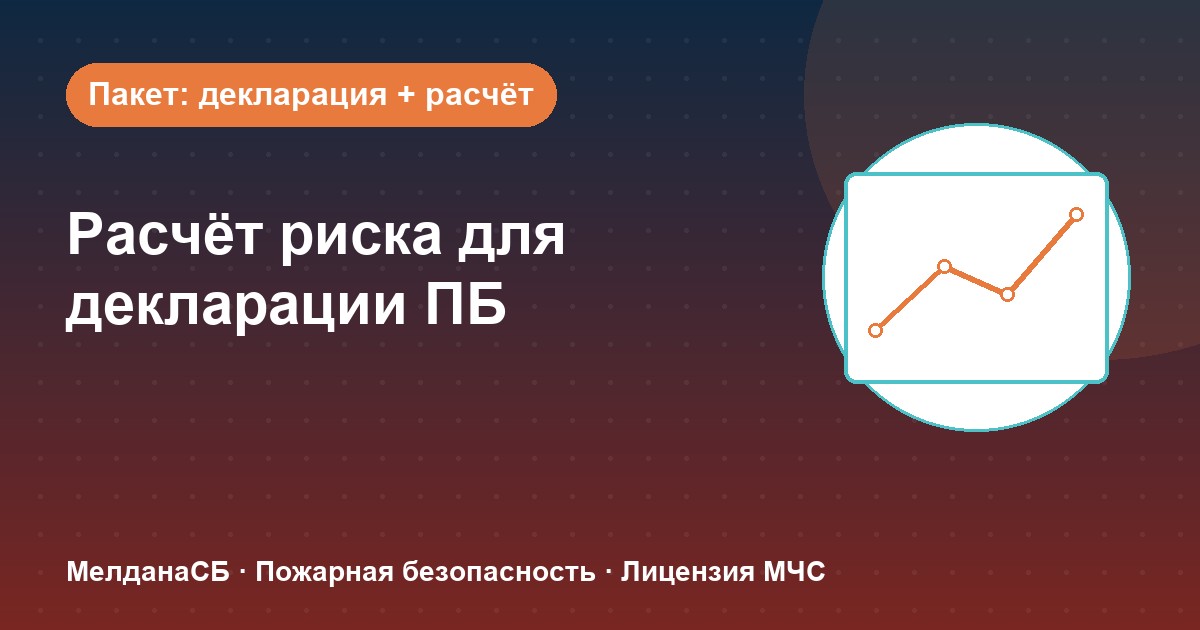 Пакет: декларация + расчёт

Расчёт риска для декларации ПБ

МелданаСБ · Пожарная безопасность · Лицензия МЧС